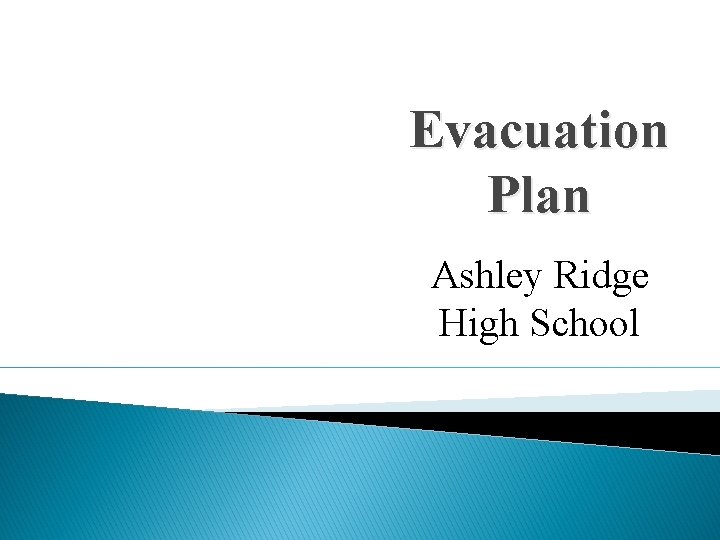 Evacuation Plan

Ashley Ridge High School